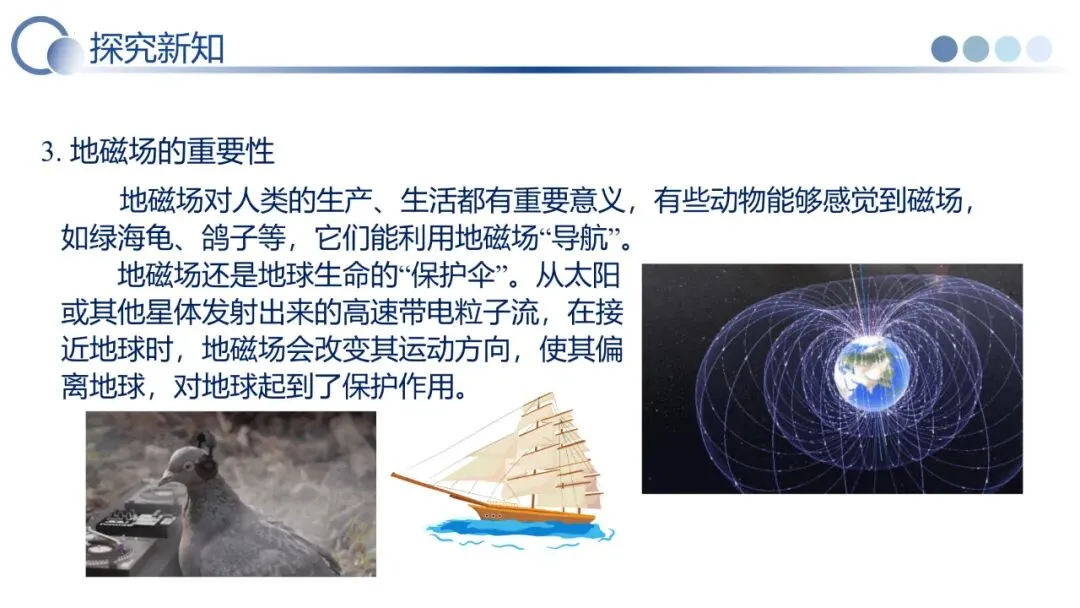 探究新知

3. 地磁场的重要性

地磁场对人类的生产、生活都有重要意义，有些动物能够感觉到磁场，如绿海龟、鸽子等，它们能利用地磁场“导航”。

地磁场还是地球生命的“保护伞”。从太阳或其他星体发射出来的高速带电粒子流，在接近地球时，地磁场会改变其运动方向，使其偏离地球，对地球起到了保护作用。